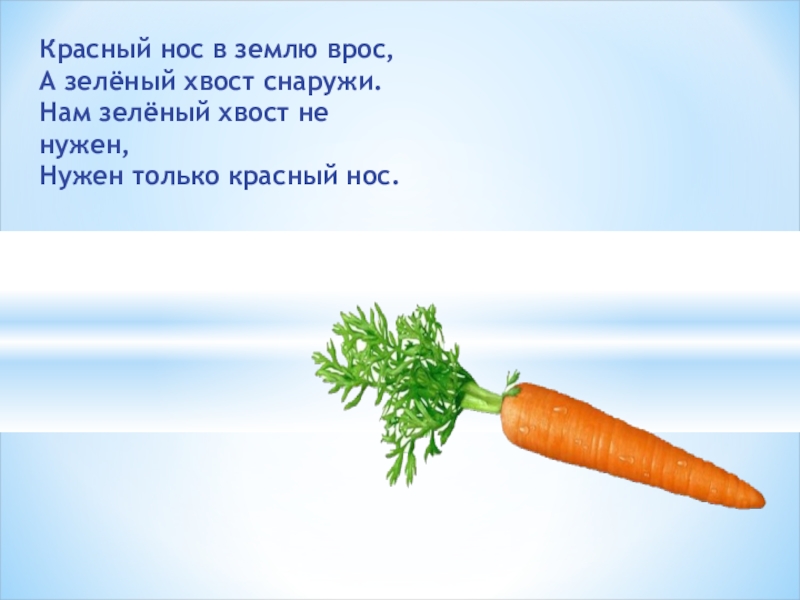 Красный нос в землю врос,
А зелёный хвост снаружи.
Нам зелёный хвост не нужен,
Нужен только красный нос.